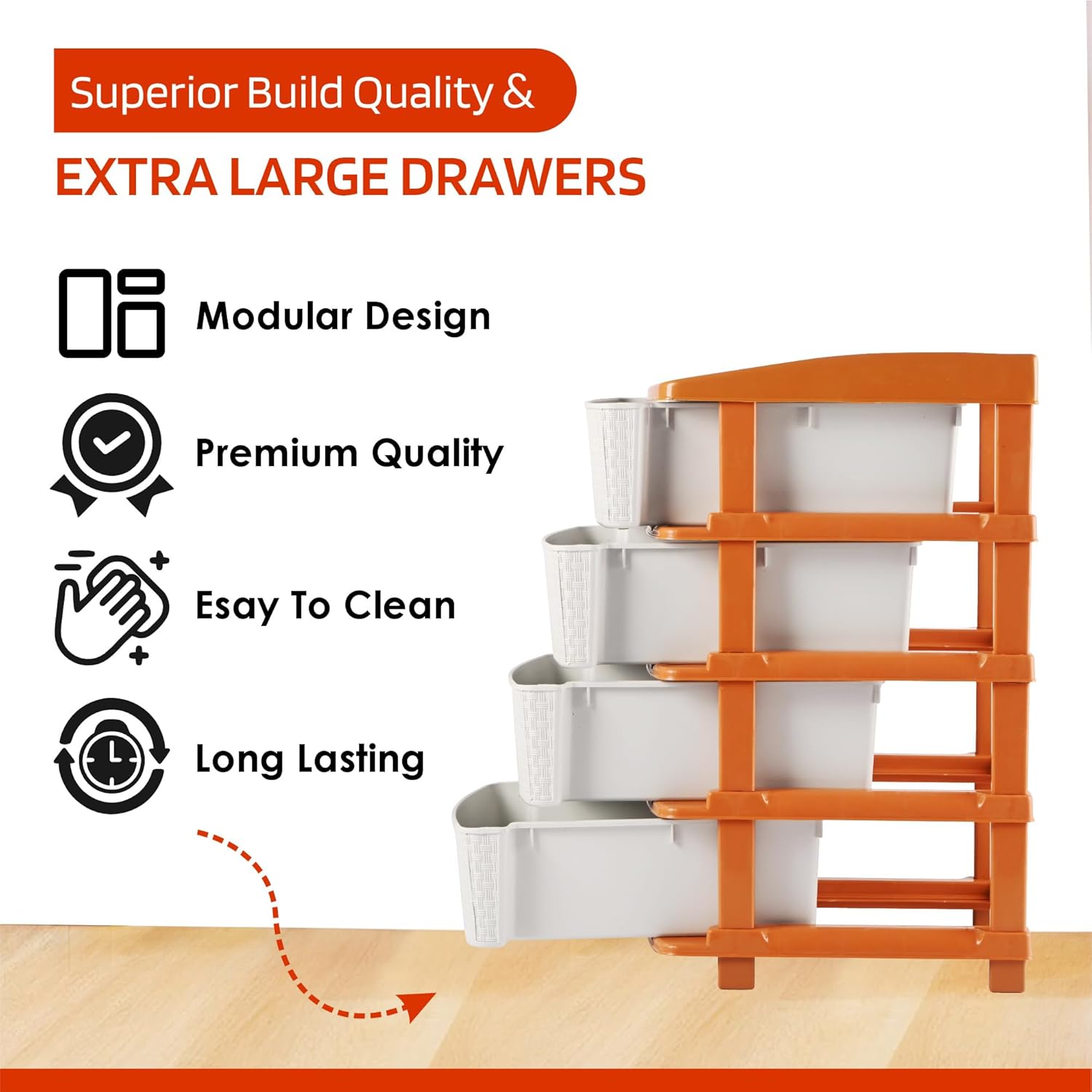 Superior Build Quality &

EXTRA LARGE DRAWERS

Modular Design

Premium Quality

Esay To Clean

Long Lasting